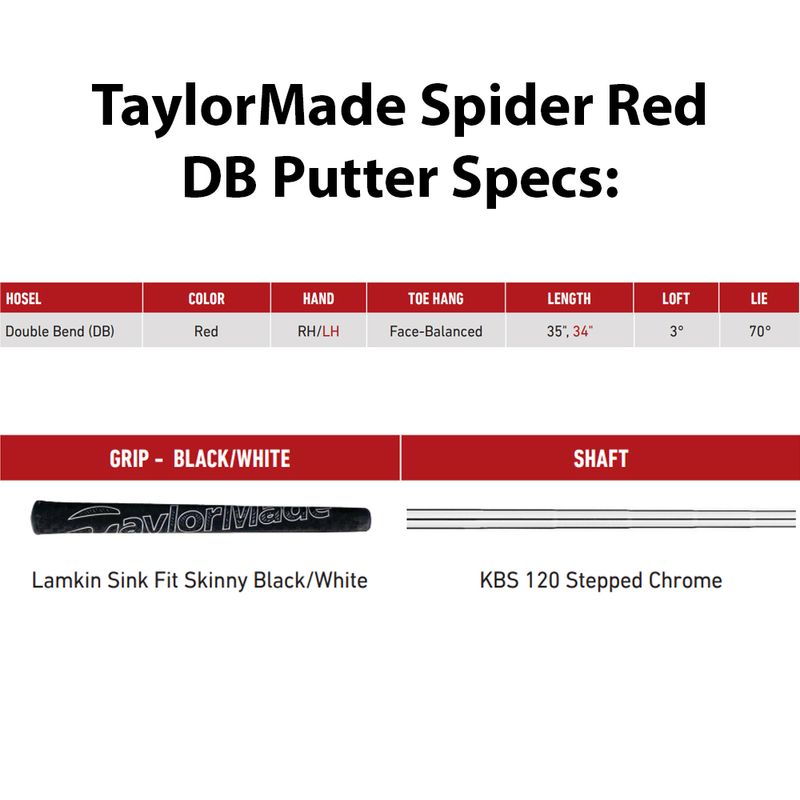 TaylorMade Spider Red DB Putter Specs:

| HOSEL | COLOR | HAND | TOE HANG | LENGTH | LOFT | LIE |
|---|---|---|---|---|---|---|
| Double Bend (DB) | Red | RH/LH | Face-Balanced | 35", 34" | 3° | 70° |

| GRIP - BLACK/WHITE | SHAFT |
|---|---|
| TaylorMade | |
| Lamkin Sink Fit Skinny Black/White | KBS 120 Stepped Chrome |